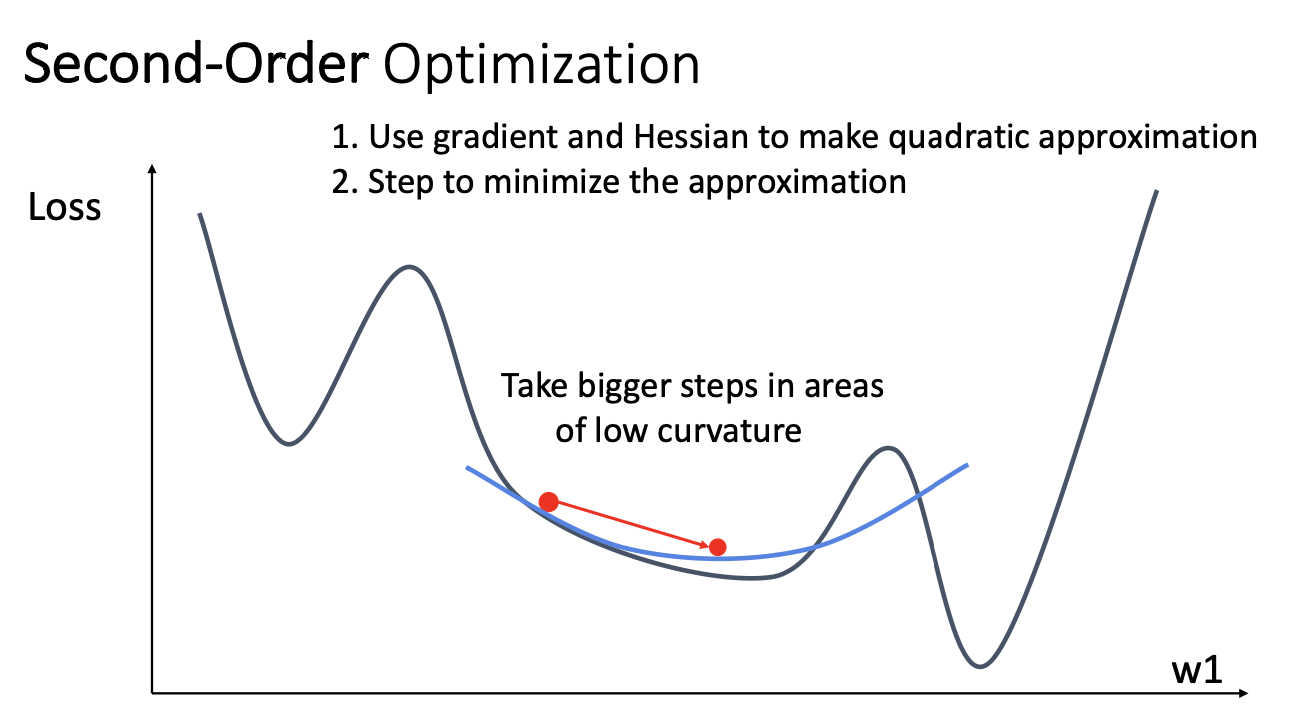 Second-Order Optimization

1. Use gradient and Hessian to make quadratic approximation
2. Step to minimize the approximation

Loss

Take bigger steps in areas of low curvature

w1